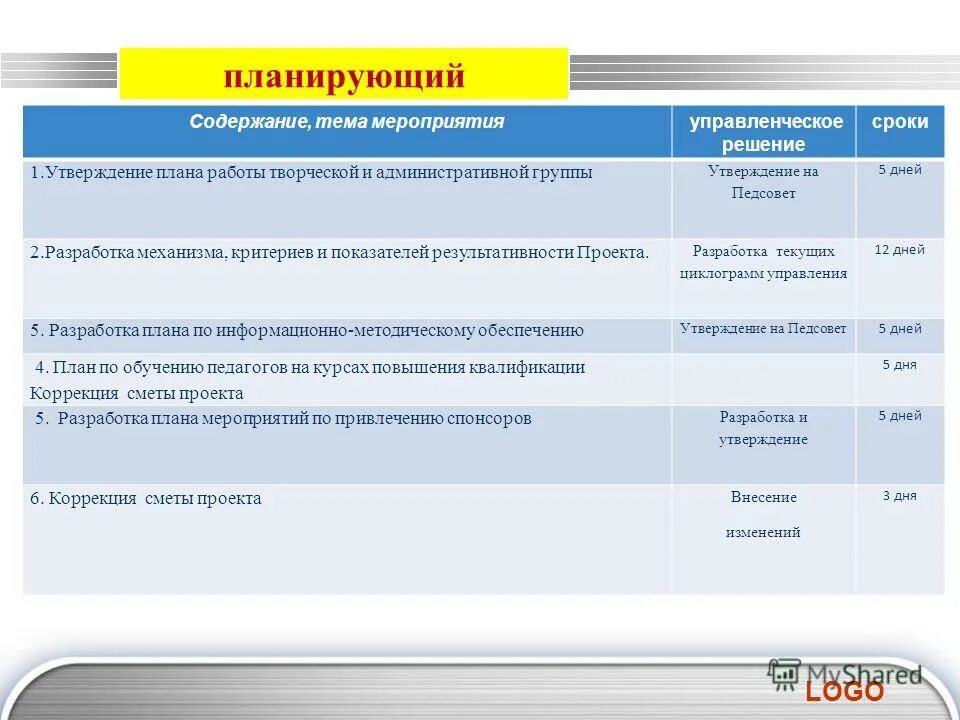 планирующий

| Содержание, тема мероприятия | управленческое решение | сроки |
|---|---|---|
| 1.Утверждение плана работы творческой и административной группы | Утверждение на Педсовет | 5 дней |
| 2.Разработка механизма, критериев и показателей результативности Проекта. | Разработка текущих циклограмм управления | 12 дней |
| 5. Разработка плана по информационно-методическому обеспечению | Утверждение на Педсовет | 5 дней |
| 4. План по обучению педагогов на курсах повышения квалификации Коррекция сметы проекта | | 5 дня |
| 5. Разработка плана мероприятий по привлечению спонсоров | Разработка и утверждение | 5 дней |
| 6. Коррекция сметы проекта | Внесение изменений | 3 дня |

MyShared
LOGO